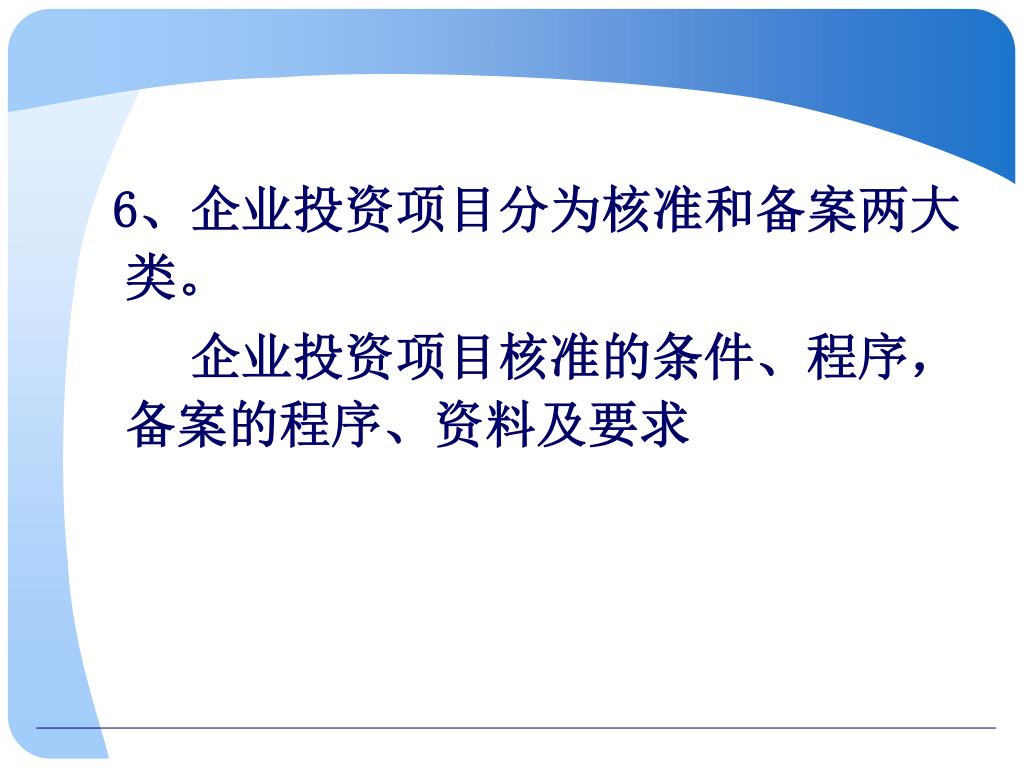 6、企业投资项目分为核准和备案两大类。

企业投资项目核准的条件、程序，备案的程序、资料及要求